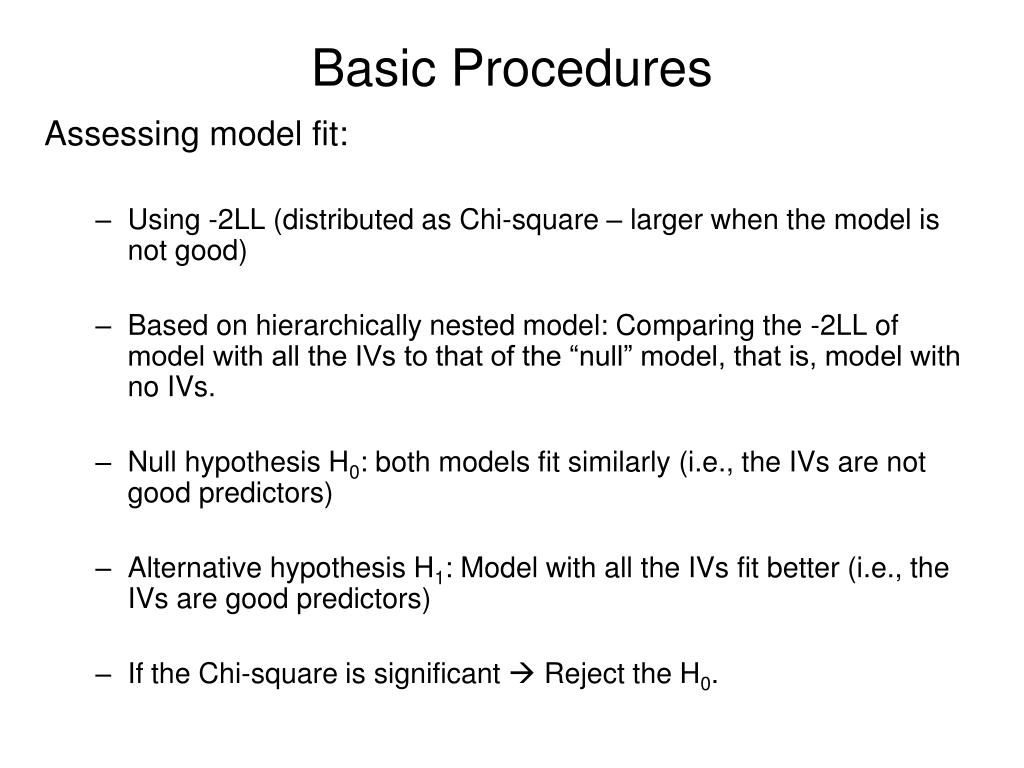 Basic Procedures

Assessing model fit:

– Using -2LL (distributed as Chi-square – larger when the model is not good)

– Based on hierarchically nested model: Comparing the -2LL of model with all the IVs to that of the “null” model, that is, model with no IVs.

– Null hypothesis $H_0$: both models fit similarly (i.e., the IVs are not good predictors)

– Alternative hypothesis $H_1$: Model with all the IVs fit better (i.e., the IVs are good predictors)

– If the Chi-square is significant → Reject the $H_0$.